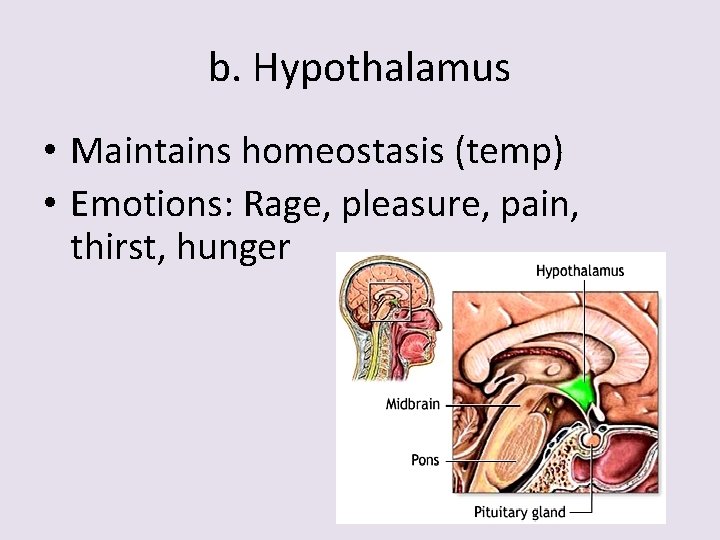 b. Hypothalamus

• Maintains homeostasis (temp)
• Emotions: Rage, pleasure, pain, thirst, hunger

Hypothalamus
Midbrain
Pons
Pituitary gland